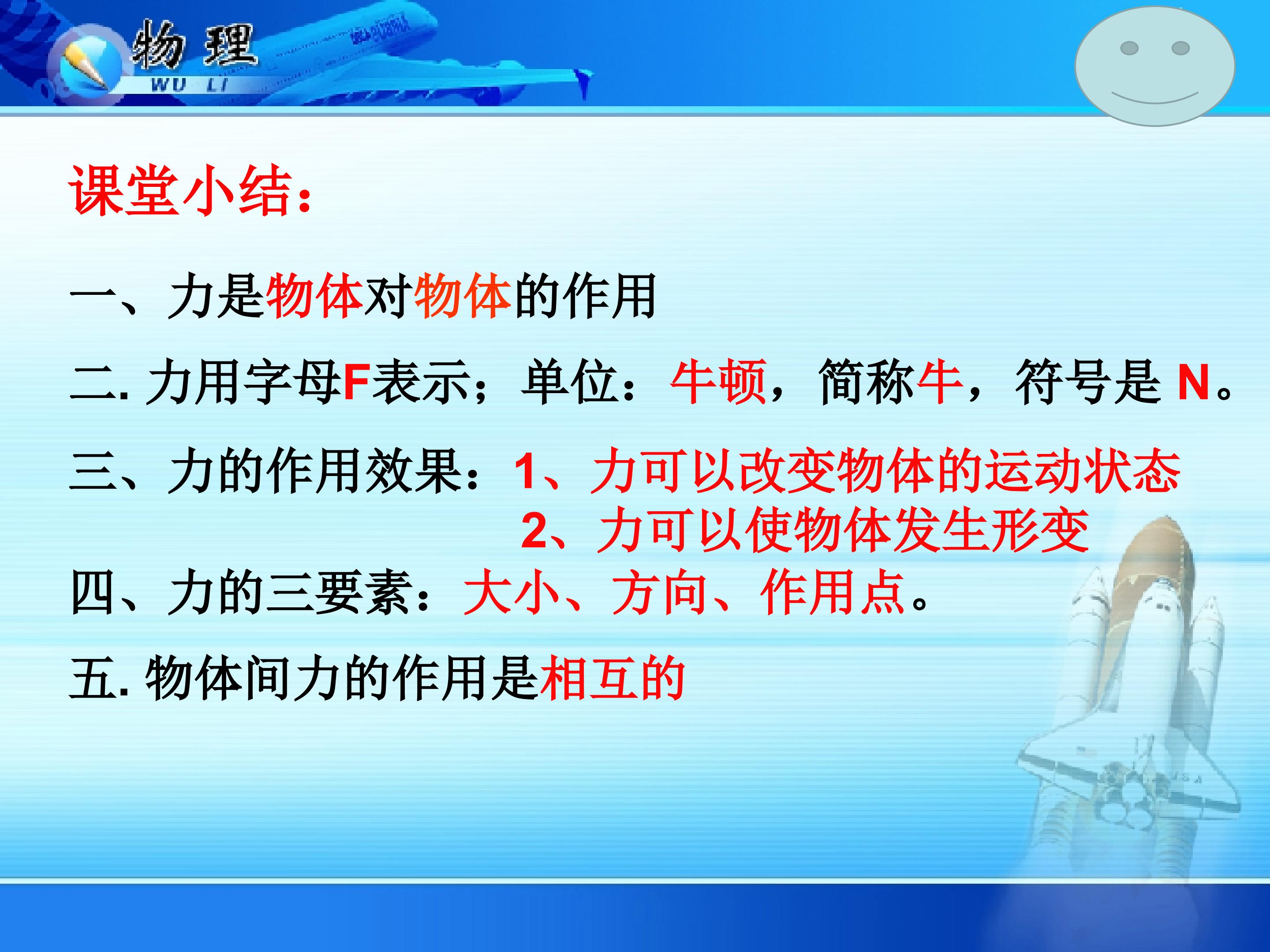 物理
WU LI

课堂小结：

一、力是物体对物体的作用

二. 力用字母F表示；单位：牛顿，简称牛，符号是 N。

三、力的作用效果：1、力可以改变物体的运动状态
2、力可以使物体发生形变

四、力的三要素：大小、方向、作用点。

五. 物体间力的作用是相互的